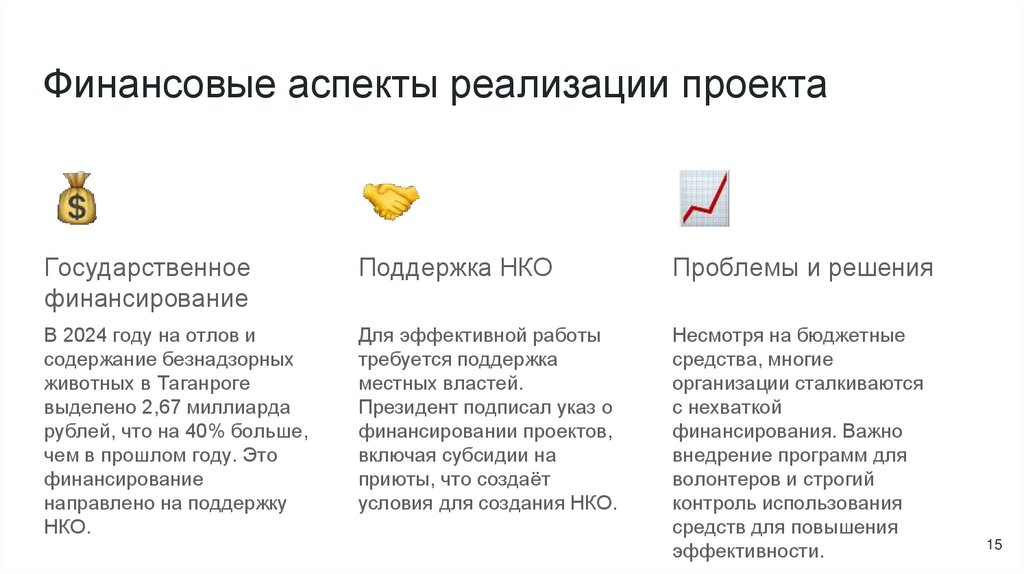 Финансовые аспекты реализации проекта

Государственное финансирование

В 2024 году на отлов и содержание безнадзорных животных в Таганроге выделено 2,67 миллиарда рублей, что на 40% больше, чем в прошлом году. Это финансирование направлено на поддержку НКО.

Поддержка НКО

Для эффективной работы требуется поддержка местных властей. Президент подписал указ о финансировании проектов, включая субсидии на приюты, что создаёт условия для создания НКО.

Проблемы и решения

Несмотря на бюджетные средства, многие организации сталкиваются с нехваткой финансирования. Важно внедрение программ для волонтеров и строгий контроль использования средств для повышения эффективности.

15